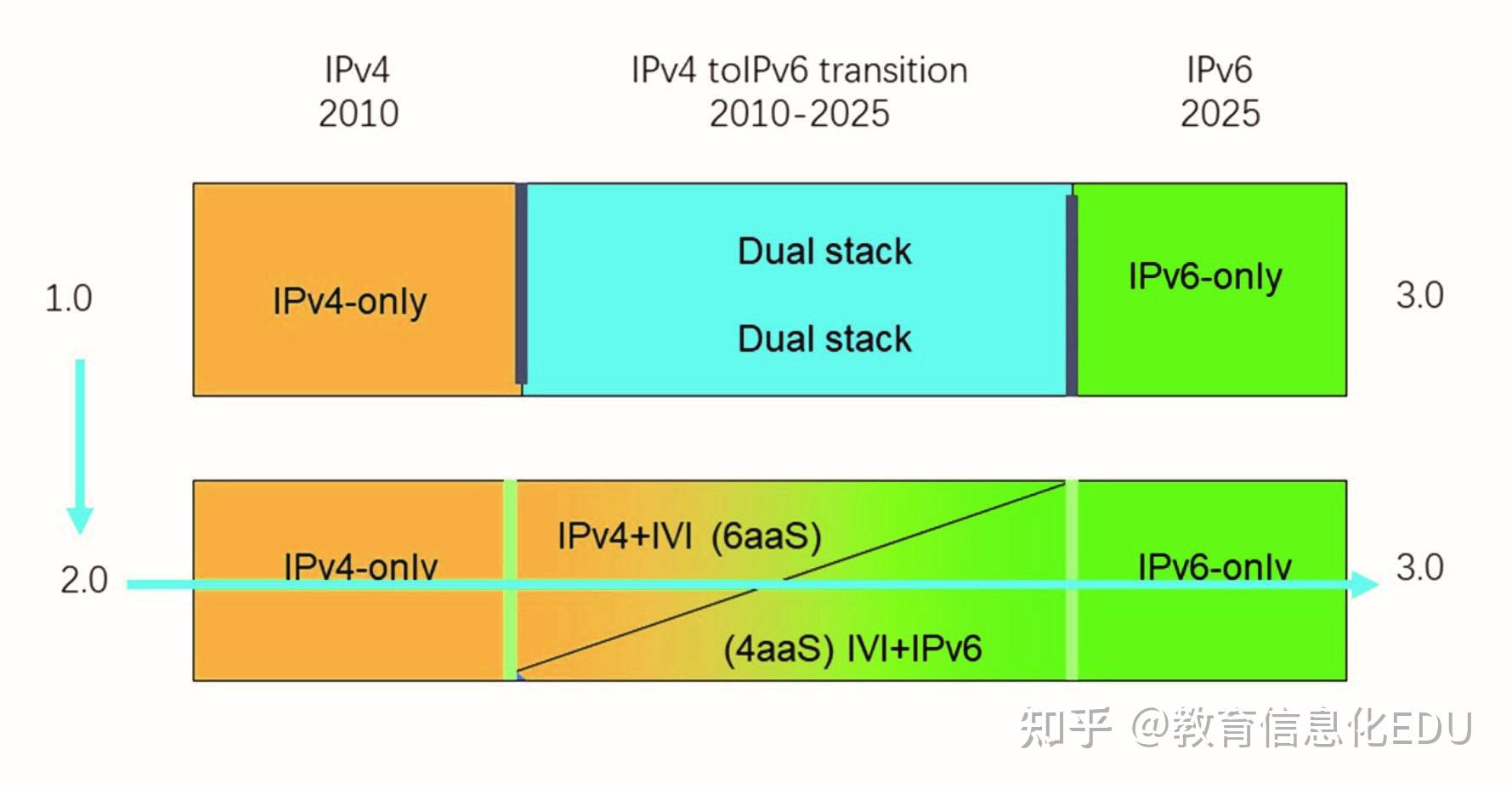 IPv4
2010

IPv4 toIPv6 transition
2010-2025

IPv6
2025

1.0

IPv4-only

Dual stack

Dual stack

IPv6-only

3.0

2.0

IPv4-only

IPv4+IVI (6aaS)

(4aaS) IVI+IPv6

IPv6-only

3.0

知乎 @教育信息化EDU